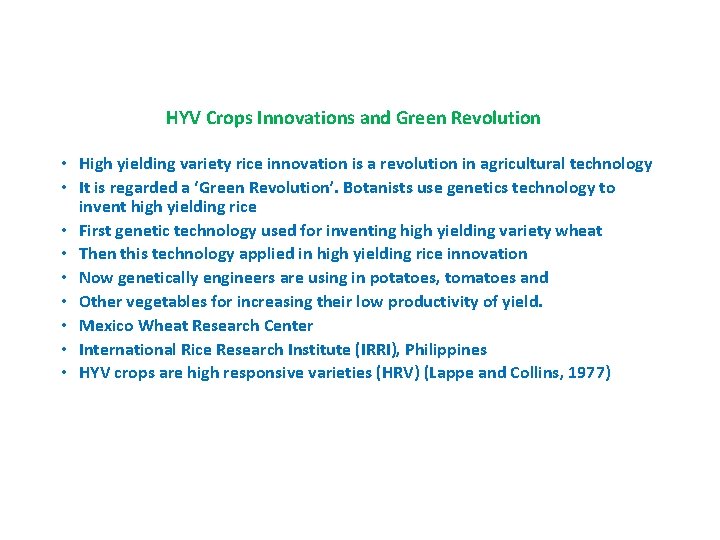 HYV Crops Innovations and Green Revolution

• High yielding variety rice innovation is a revolution in agricultural technology
• It is regarded a 'Green Revolution'. Botanists use genetics technology to invent high yielding rice
• First genetic technology used for inventing high yielding variety wheat
• Then this technology applied in high yielding rice innovation
• Now genetically engineers are using in potatoes, tomatoes and
• Other vegetables for increasing their low productivity of yield.
• Mexico Wheat Research Center
• International Rice Research Institute (IRRI), Philippines
• HYV crops are high responsive varieties (HRV) (Lappe and Collins, 1977)